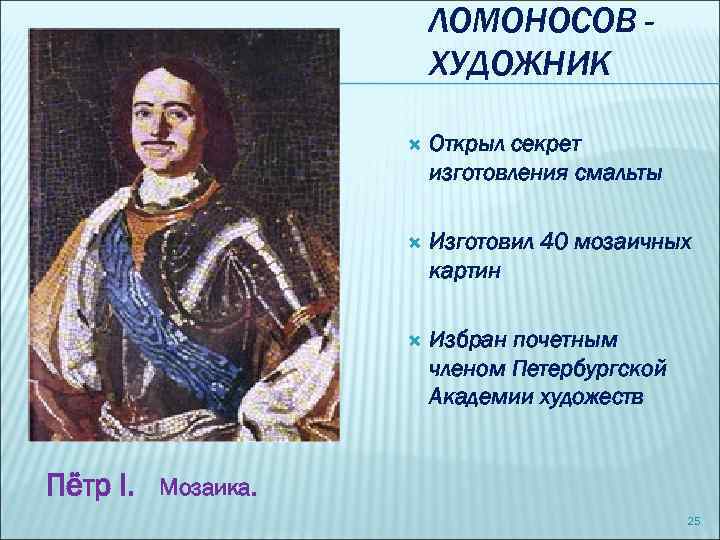 ЛОМОНОСОВ - ХУДОЖНИК

Открыл секрет изготовления смальты

Изготовил 40 мозаичных картин

Избран почетным членом Петербургской Академии художеств

Пётр I. Мозаика.

25